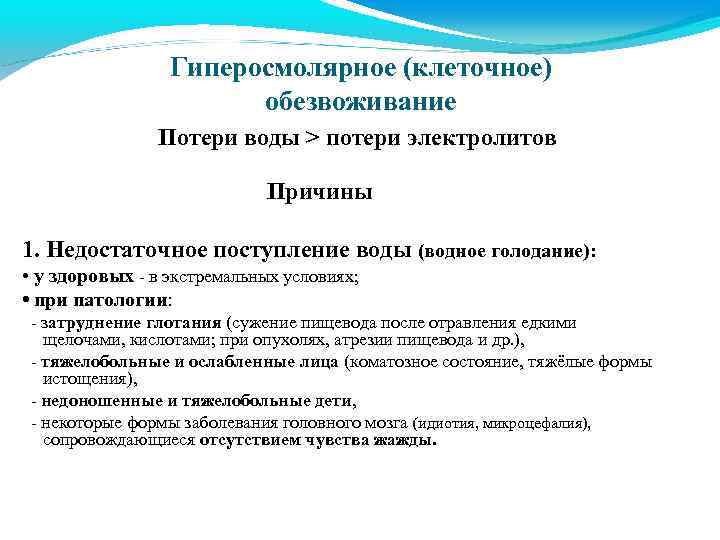 Гиперосмолярное (клеточное) обезвоживание

Потери воды > потери электролитов

Причины

1. Недостаточное поступление воды (водное голодание):

• у здоровых - в экстремальных условиях;

• при патологии:

- затруднение глотания (сужение пищевода после отравления едкими щелочами, кислотами; при опухолях, атрезии пищевода и др.),

- тяжелобольные и ослабленные лица (коматозное состояние, тяжёлые формы истощения),

- недоношенные и тяжелобольные дети,

- некоторые формы заболевания головного мозга (идиотия, микроцефалия), сопровождающиеся отсутствием чувства жажды.